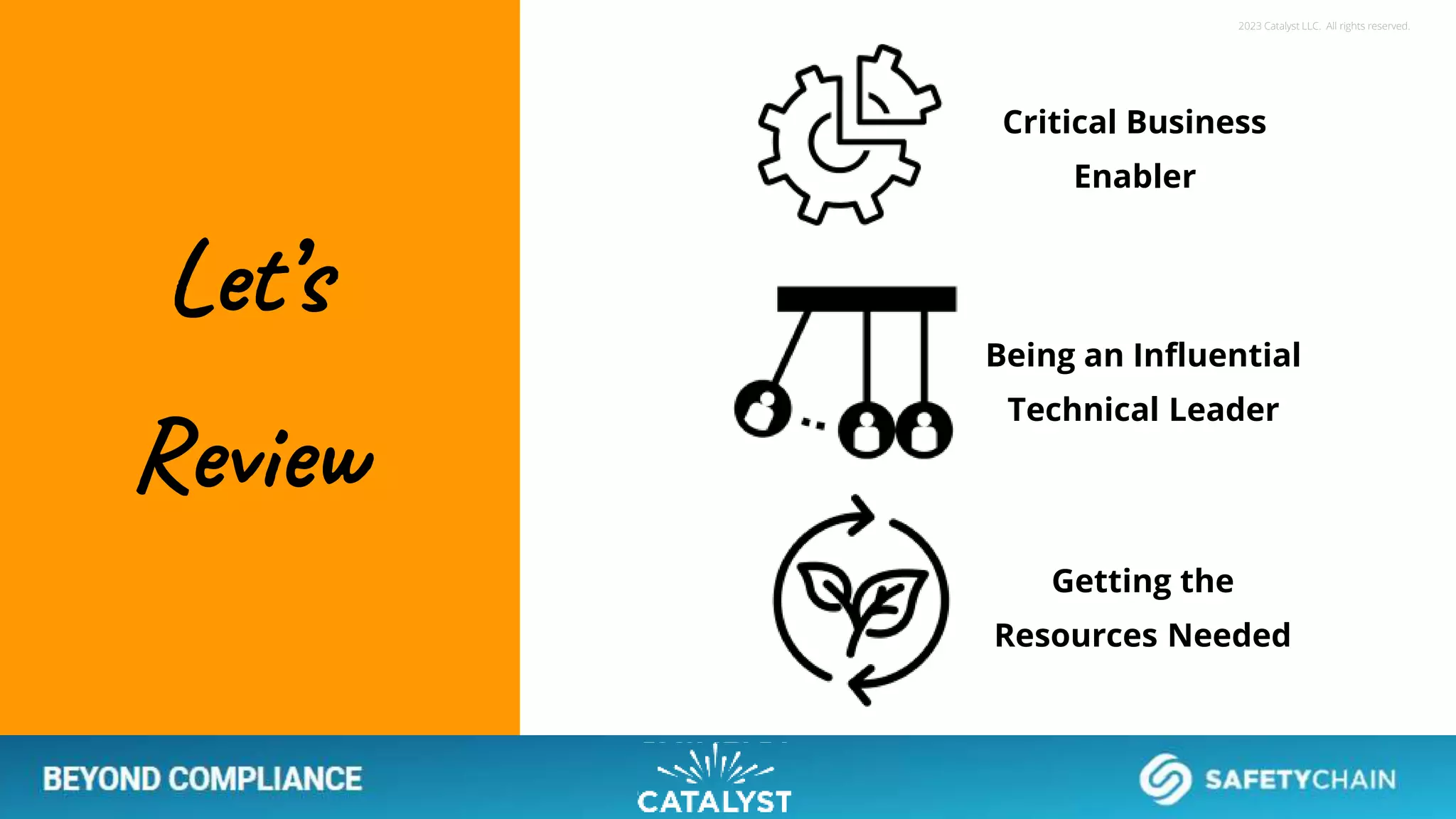 2023 Catalyst LLC. All rights reserved.

Let's Review

Critical Business Enabler

Being an Influential Technical Leader

Getting the Resources Needed

BEYOND COMPLIANCE

CATALYST

SAFETYCHAIN